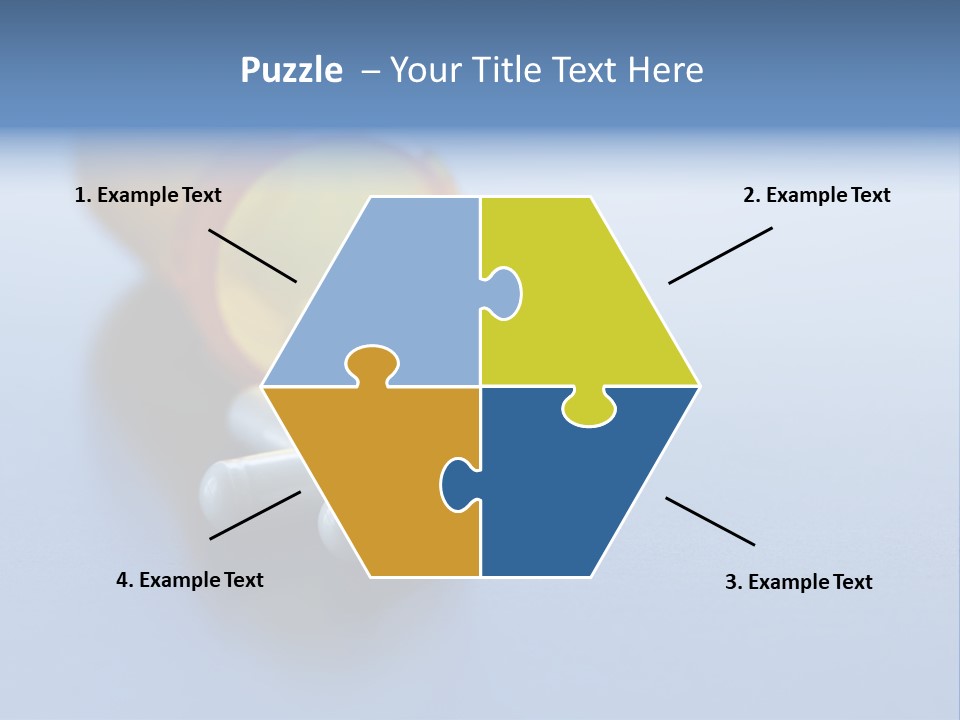 Puzzle – Your Title Text Here

1. Example Text

2. Example Text

4. Example Text

3. Example Text